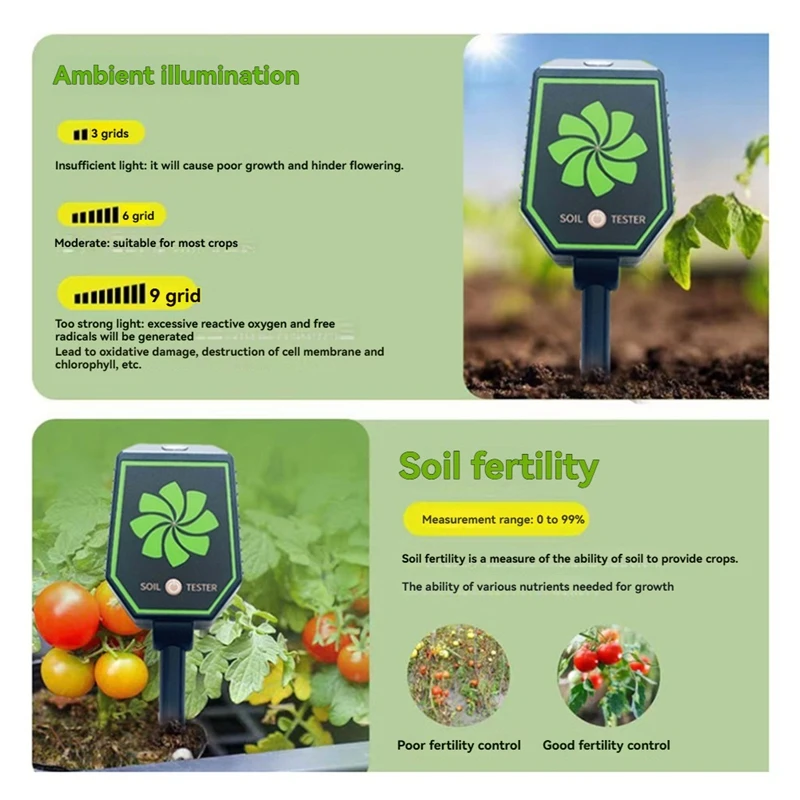 Ambient illumination

3 grids

Insufficient light: it will cause poor growth and hinder flowering.

6 grid

Moderate: suitable for most crops

9 grid

Too strong light: excessive reactive oxygen and free radicals will be generated
Lead to oxidative damage, destruction of cell membrane and chlorophyll, etc.

SOIL TESTER

SOIL TESTER

Soil fertility

Measurement range: 0 to 99%

Soil fertility is a measure of the ability of soil to provide crops.

The ability of various nutrients needed for growth

Poor fertility control

Good fertility control